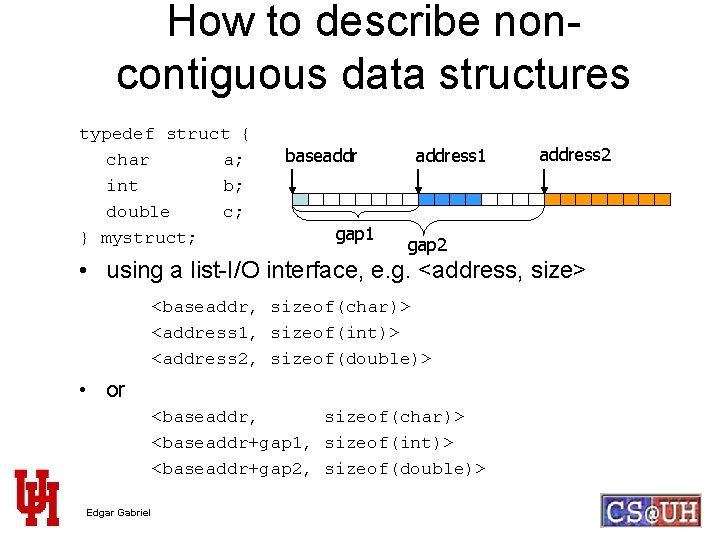 How to describe non-contiguous data structures

typedef struct {
char a;
int b;
double c;
} mystruct;

baseaddr address1 address2

gap1
gap2

• using a list-I/O interface, e.g. <address, size>

<baseaddr, sizeof(char)>
<address1, sizeof(int)>
<address2, sizeof(double)>

• or

<baseaddr, sizeof(char)>
<baseaddr+gap1, sizeof(int)>
<baseaddr+gap2, sizeof(double)>

UH

Edgar Gabriel

CS@UH